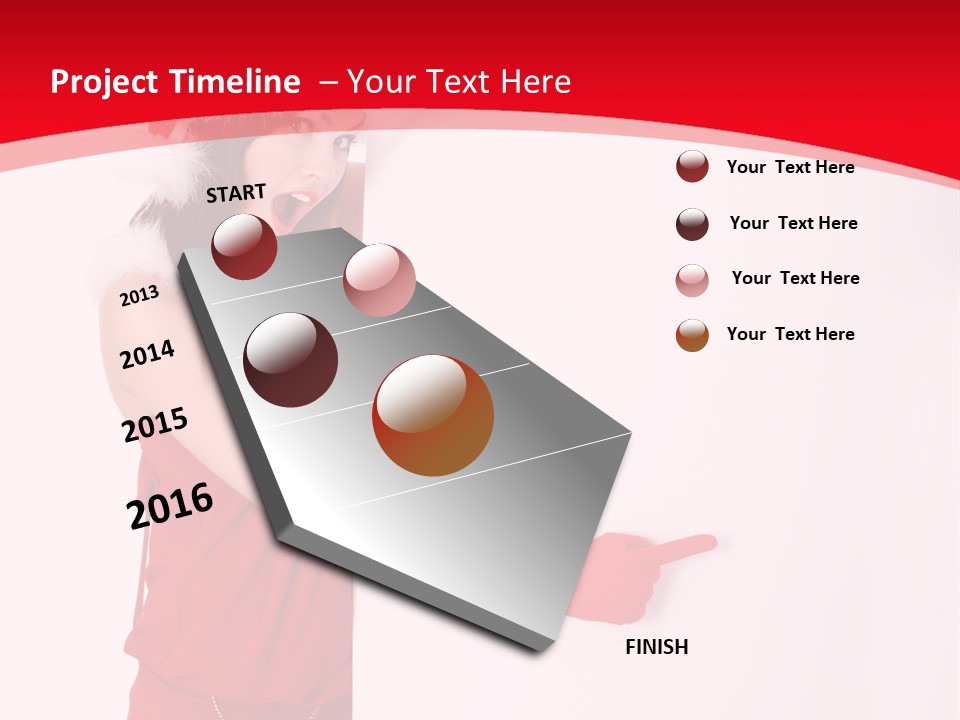 Project Timeline – Your Text Here

START

2013

2014

2015

2016

FINISH

Your Text Here

Your Text Here

Your Text Here

Your Text Here